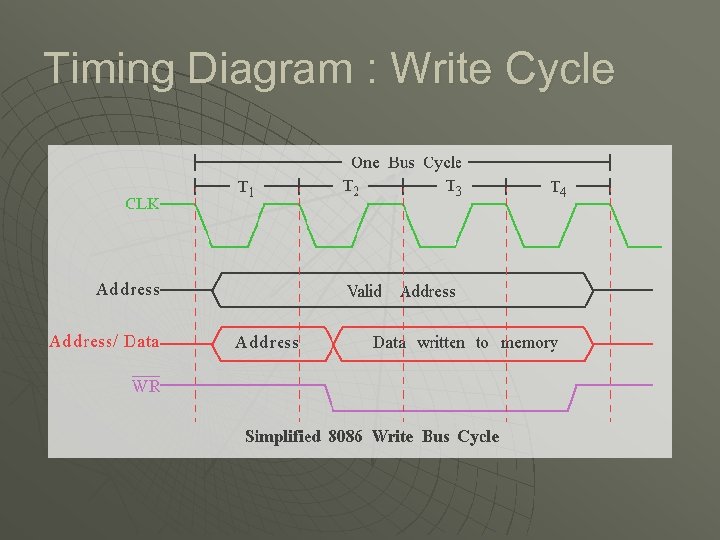 Timing Diagram : Write Cycle

One Bus Cycle

$T_1$

$T_2$

$T_3$

$T_4$

CLK

Address

Valid Address

Address/ Data

Address

Data written to memory

$\overline{WR}$

Simplified 8086 Write Bus Cycle